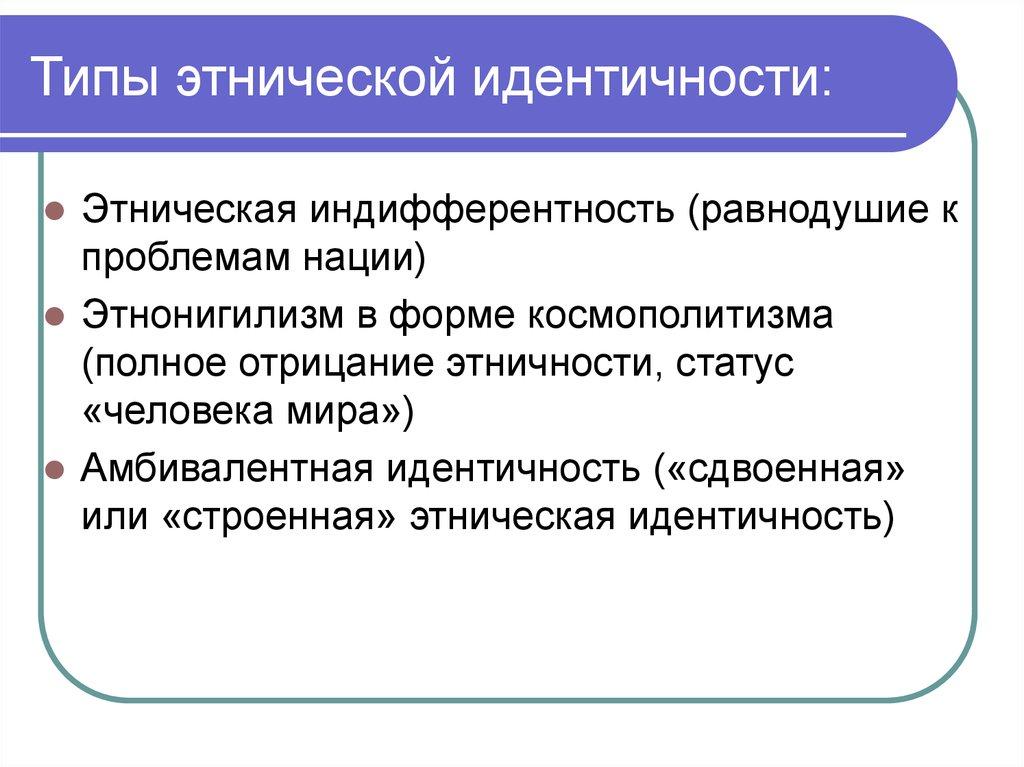 Типы этнической идентичности:

Этническая индифферентность (равнодушие к проблемам нации)

Этнонигилизм в форме космополитизма (полное отрицание этничности, статус «человека мира»)

Амбивалентная идентичность («сдвоенная» или «строенная» этническая идентичность)